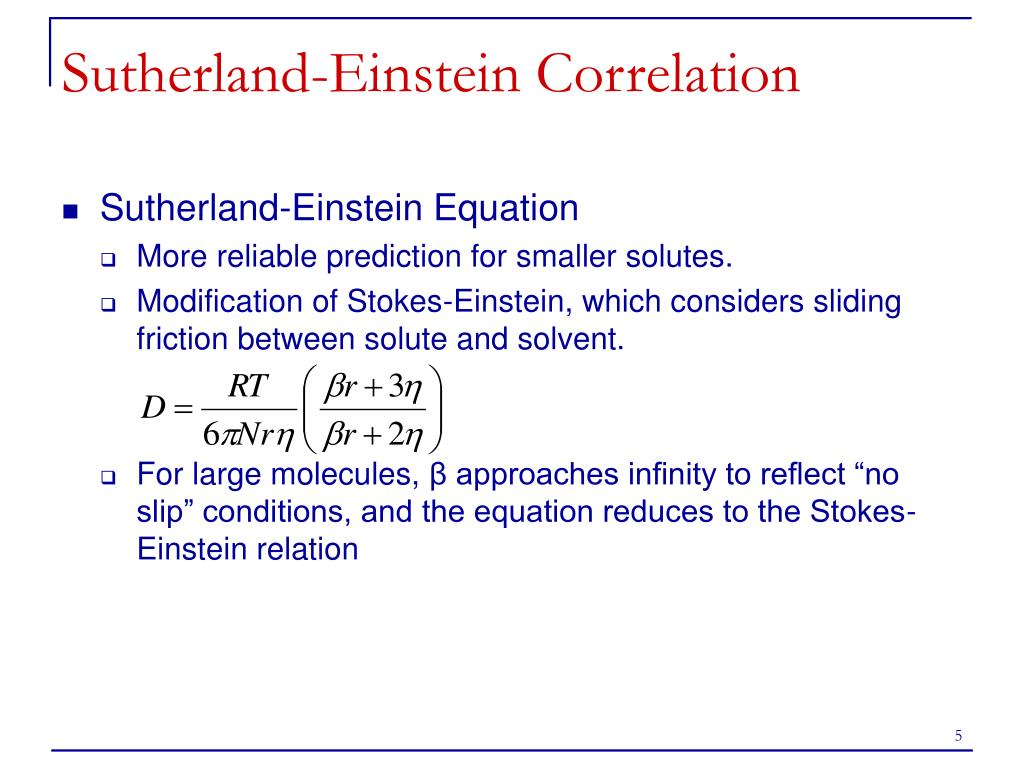 Sutherland-Einstein Correlation

Sutherland-Einstein Equation

More reliable prediction for smaller solutes.

Modification of Stokes-Einstein, which considers sliding friction between solute and solvent.

$D = \frac{RT}{6\pi N r \eta}\left(\frac{\beta r + 3\eta}{\beta r + 2\eta}\right)$

For large molecules, β approaches infinity to reflect “no slip” conditions, and the equation reduces to the Stokes-Einstein relation

5